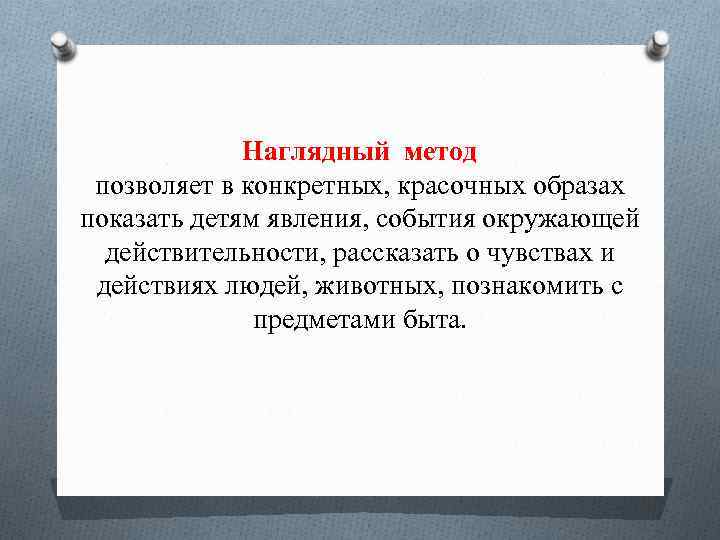 Наглядный метод
позволяет в конкретных, красочных образах показать детям явления, события окружающей действительности, рассказать о чувствах и действиях людей, животных, познакомить с предметами быта.